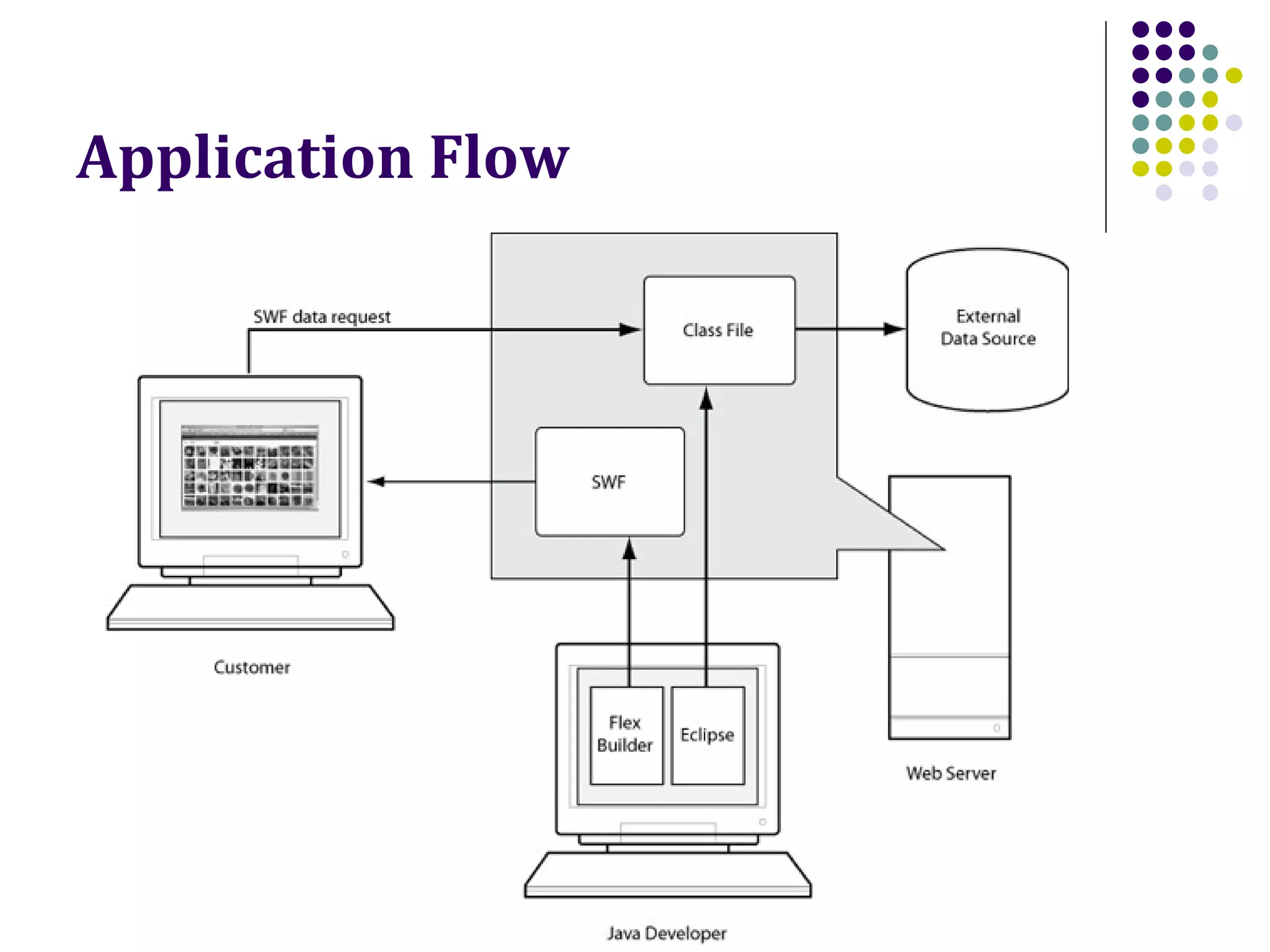 Application Flow

SWF data request

Class File

External Data Source

SWF

Customer

Flex Builder

Eclipse

Web Server

Java Developer